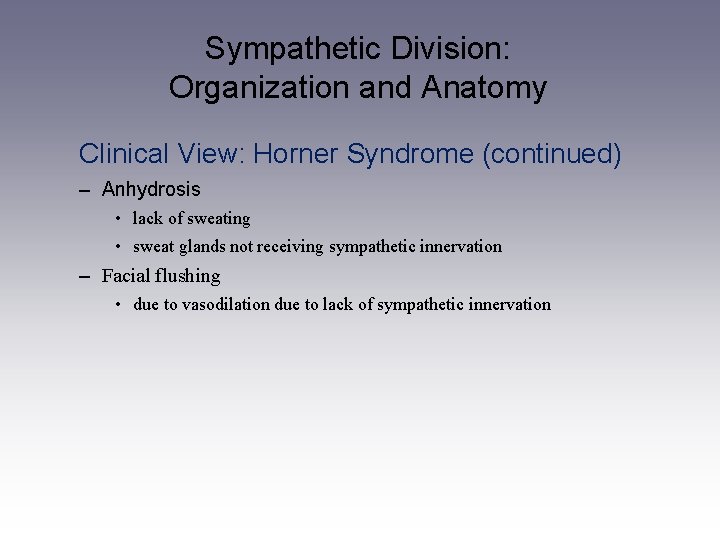 Sympathetic Division: Organization and Anatomy

Clinical View: Horner Syndrome (continued)

– Anhydrosis
• lack of sweating
• sweat glands not receiving sympathetic innervation
– Facial flushing
• due to vasodilation due to lack of sympathetic innervation